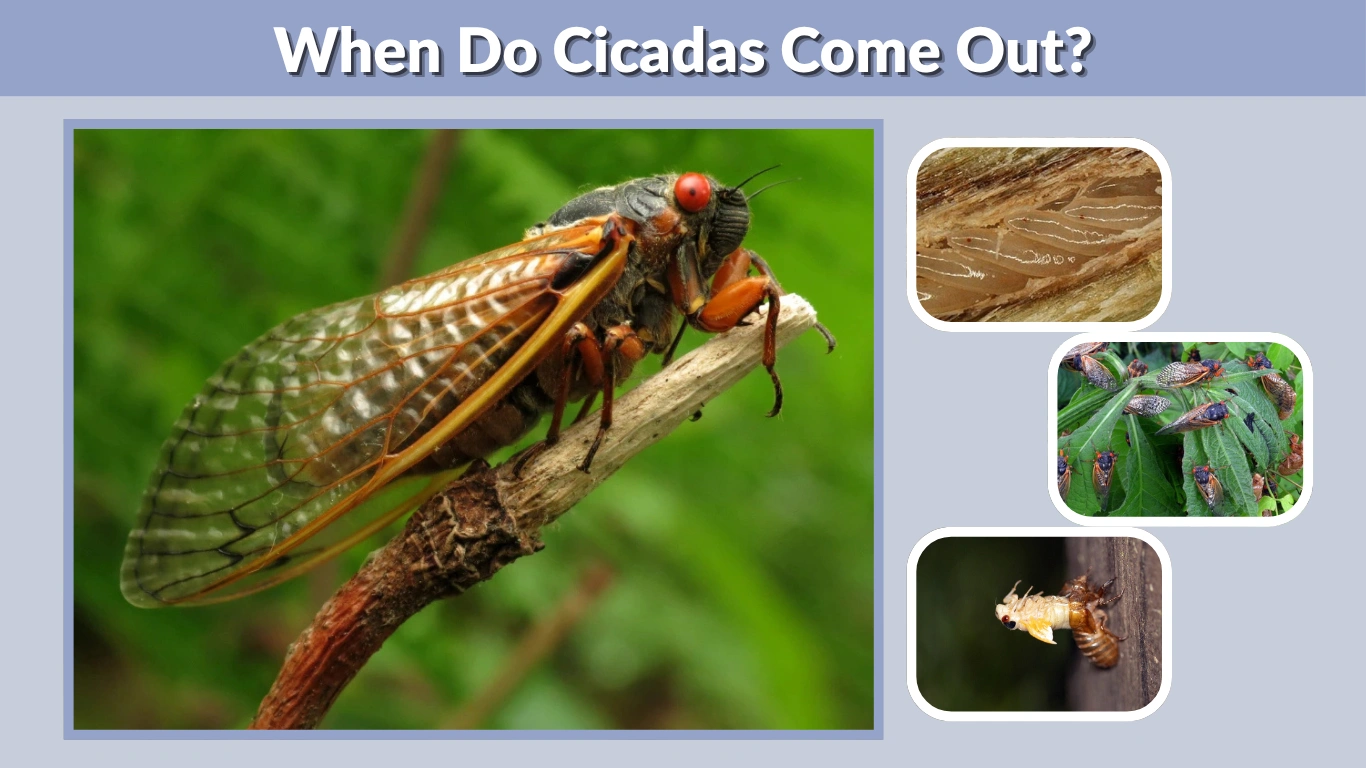 When Do Cicadas Come Out?